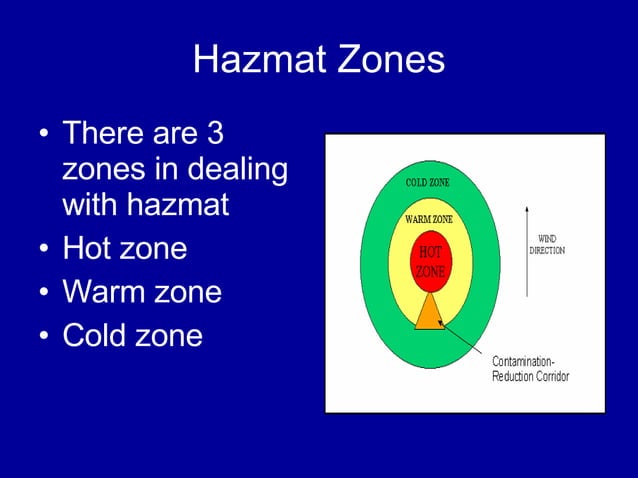 Hazmat Zones

• There are 3 zones in dealing with hazmat
• Hot zone
• Warm zone
• Cold zone

COLD ZONE
WARM ZONE
HOT ZONE
WIND DIRECTION
Contamination-Reduction Corridor